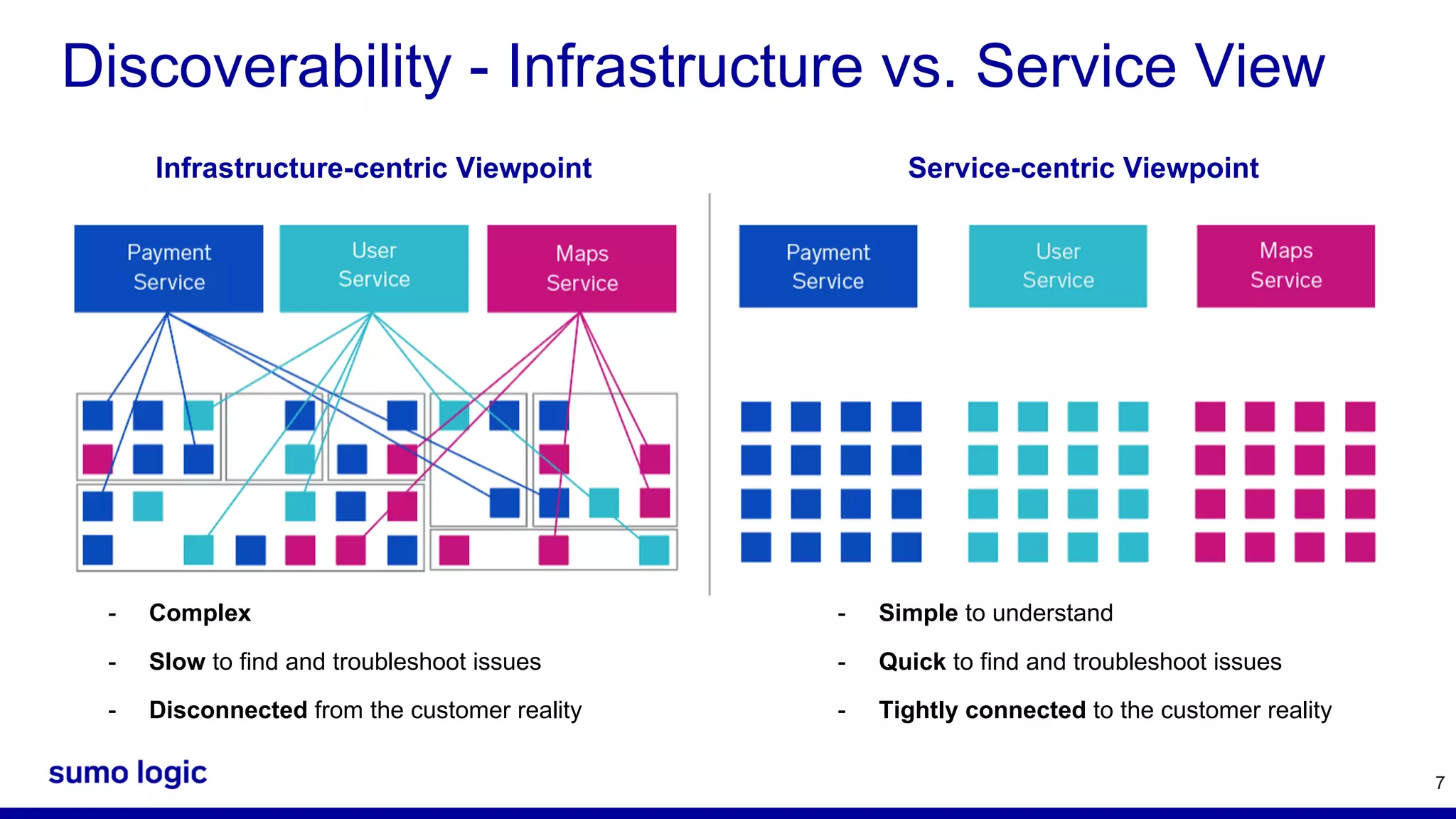 Discoverability - Infrastructure vs. Service View

Infrastructure-centric Viewpoint

Payment Service

User Service

Maps Service

- Complex
- Slow to find and troubleshoot issues
- Disconnected from the customer reality

Service-centric Viewpoint

Payment Service

User Service

Maps Service

- Simple to understand
- Quick to find and troubleshoot issues
- Tightly connected to the customer reality

sumo logic

7